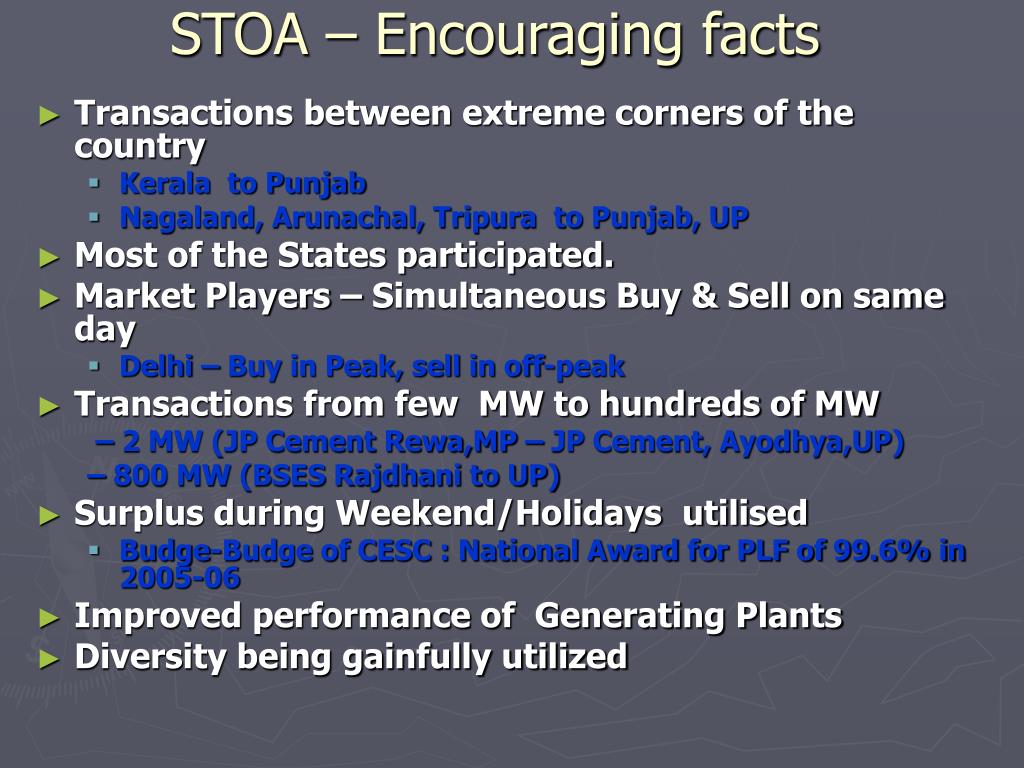 STOA – Encouraging facts

► Transactions between extreme corners of the country
▪ Kerala to Punjab
▪ Nagaland, Arunachal, Tripura to Punjab, UP
► Most of the States participated.
► Market Players – Simultaneous Buy & Sell on same day
▪ Delhi – Buy in Peak, sell in off-peak
► Transactions from few MW to hundreds of MW
– 2 MW (JP Cement Rewa,MP – JP Cement, Ayodhya,UP)
– 800 MW (BSES Rajdhani to UP)
► Surplus during Weekend/Holidays utilised
▪ Budge-Budge of CESC : National Award for PLF of 99.6% in 2005-06
► Improved performance of Generating Plants
► Diversity being gainfully utilized